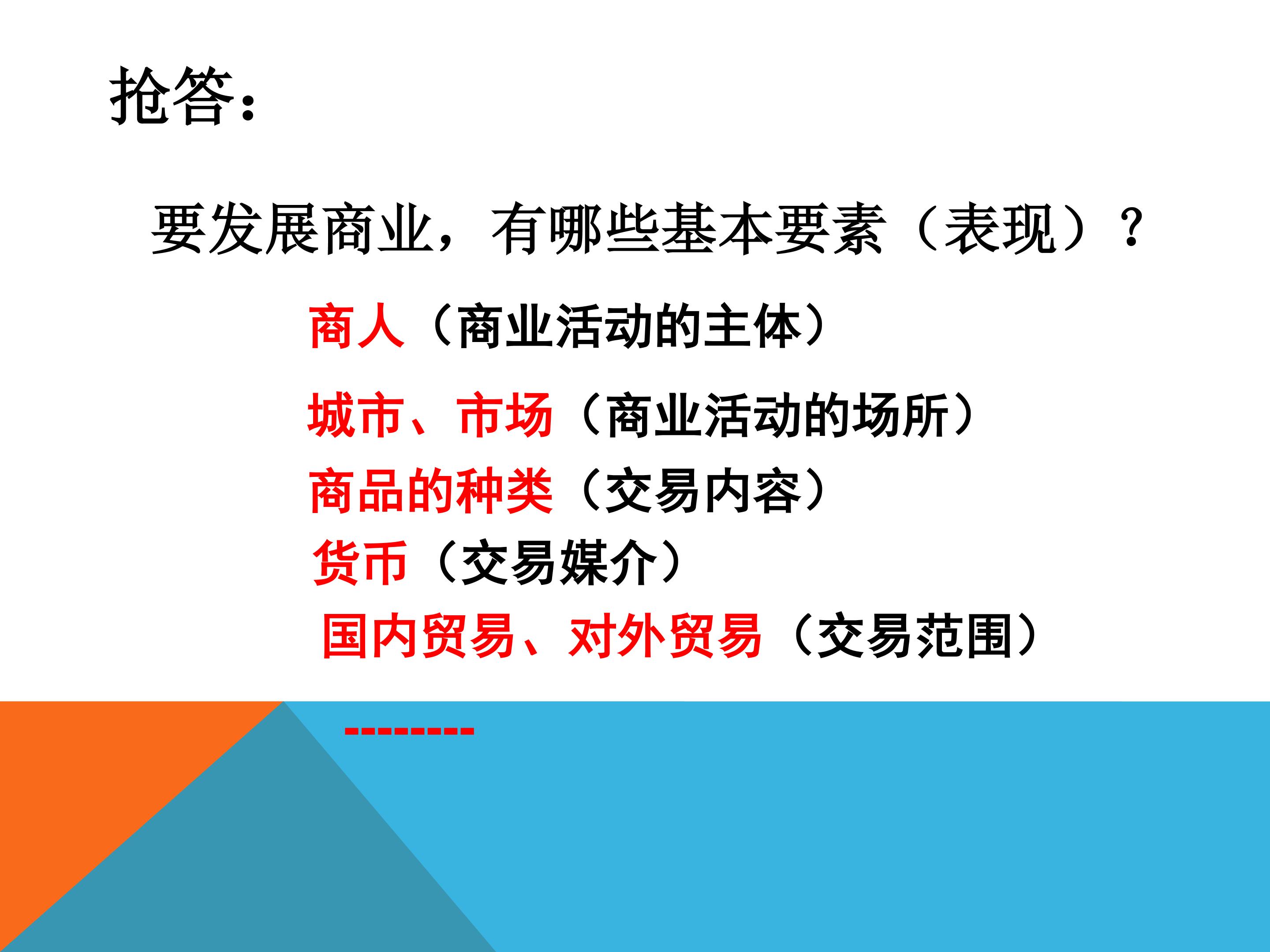 抢答：

要发展商业，有哪些基本要素（表现）？

商人（商业活动的主体）

城市、市场（商业活动的场所）

商品的种类（交易内容）

货币（交易媒介）

国内贸易、对外贸易（交易范围）

---------